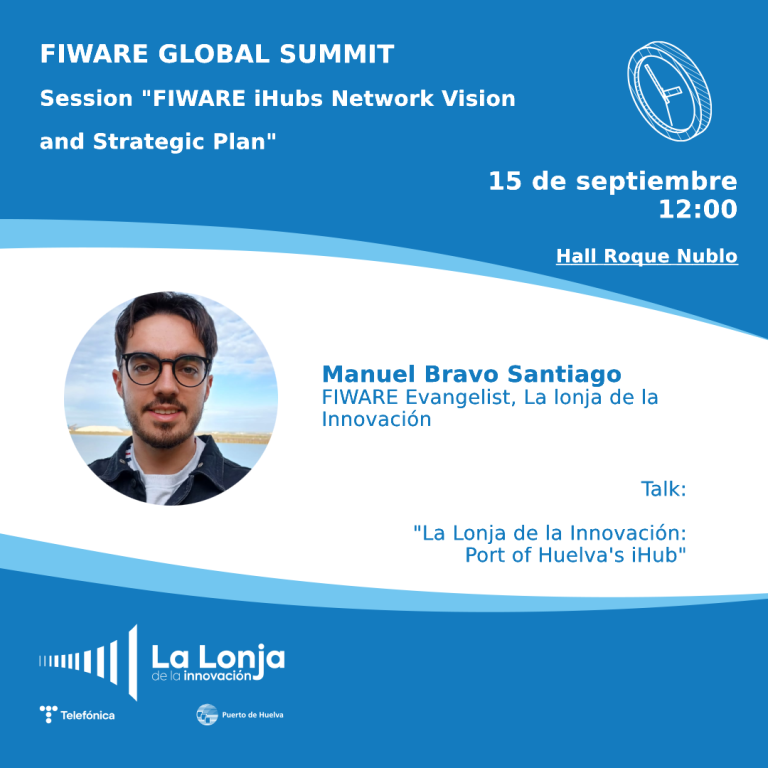 FIWARE GLOBAL SUMMIT

Session "FIWARE iHubs Network Vision and Strategic Plan"

15 de septiembre
12:00

Hall Roque Nublo

Manuel Bravo Santiago
FIWARE Evangelist, La lonja de la Innovación

Talk:

"La Lonja de la Innovación: Port of Huelva's iHub"

La Lonja
de la innovación

Telefónica

Puerto de Huelva